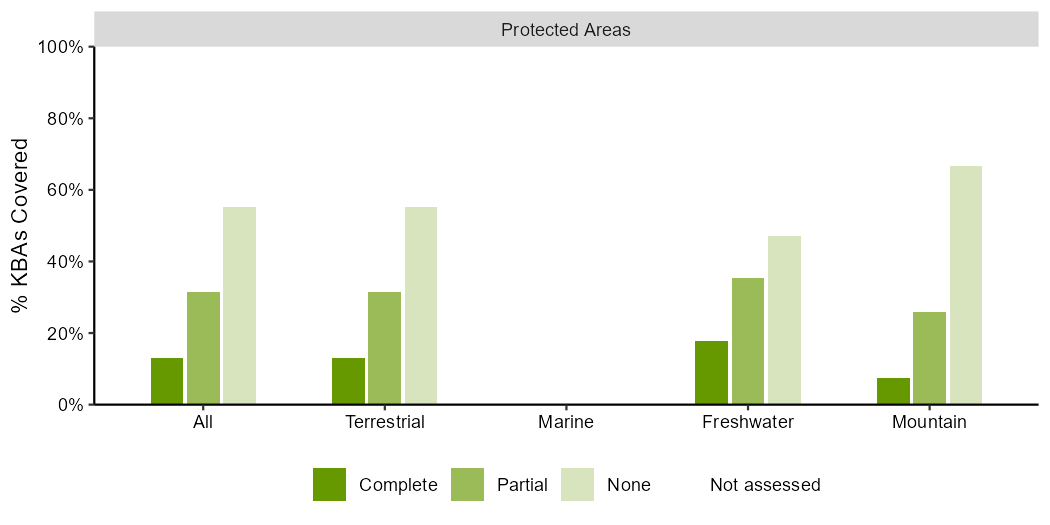 Protected Areas

% KBAs Covered

100%
80%
60%
40%
20%
0%

All
Terrestrial
Marine
Freshwater
Mountain

Complete
Partial
None
Not assessed